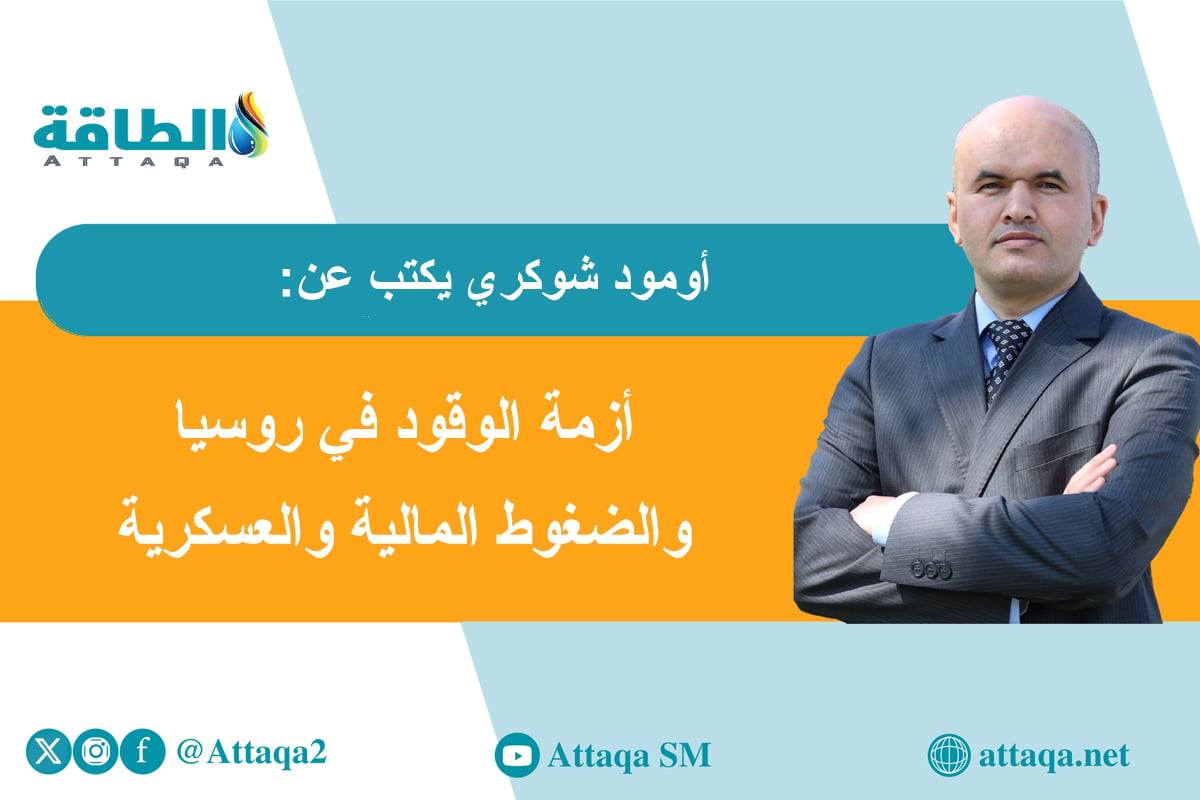 الطاقة
ATTAQA

أومود شوكري يكتب عن:

أزمة الوقود في روسيا
والضغوط المالية والعسكرية

@Attaqa2

Attaqa SM

attaqa.net